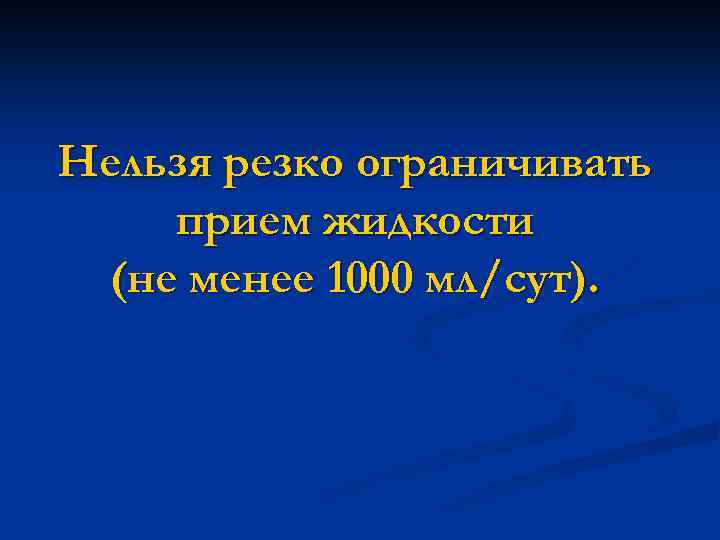 Нельзя резко ограничивать прием жидкости (не менее 1000 мл/сут).